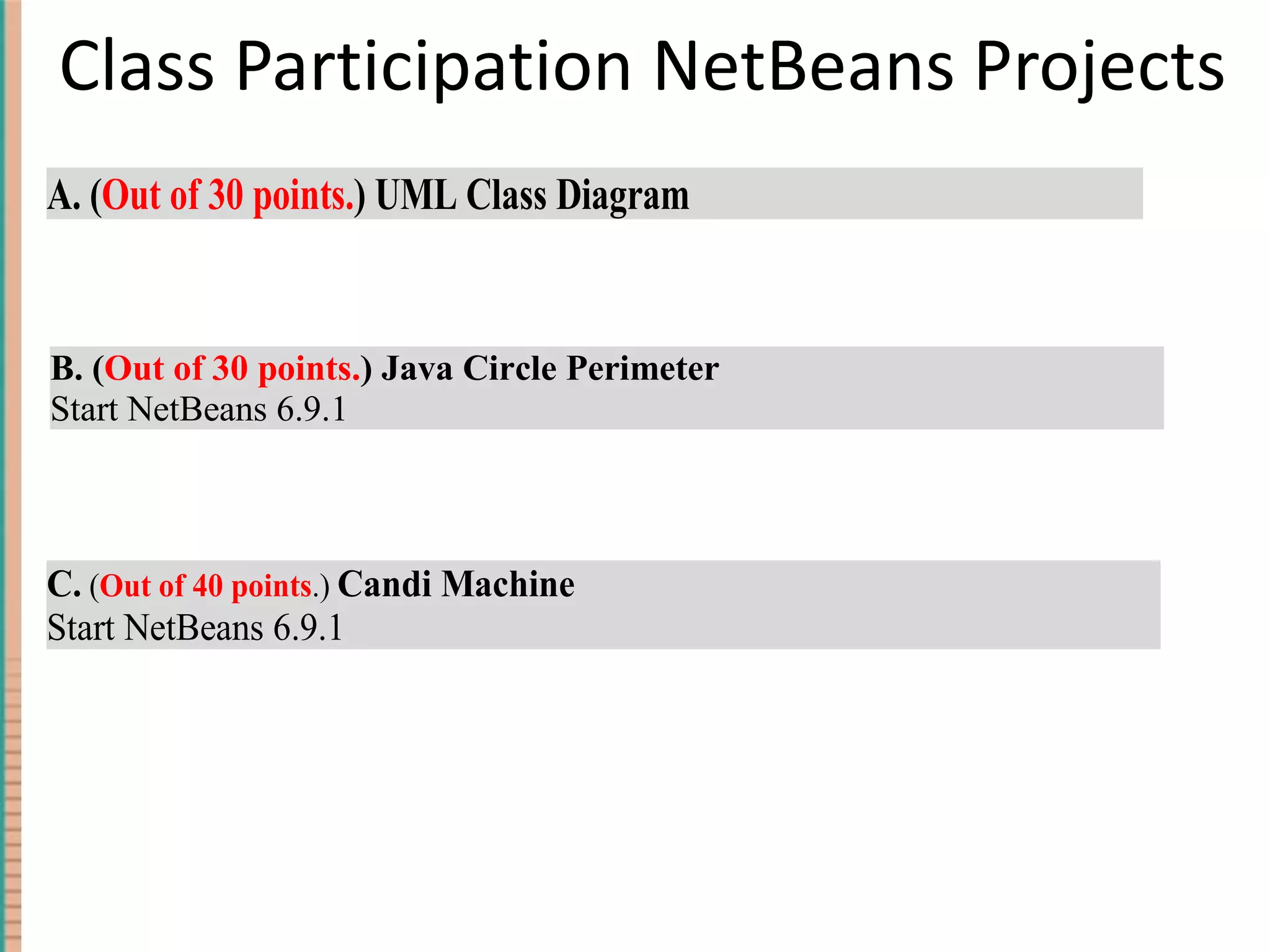 Class Participation NetBeans Projects

A. (Out of 30 points.) UML Class Diagram

B. (Out of 30 points.) Java Circle Perimeter
Start NetBeans 6.9.1

C. (Out of 40 points.) Candi Machine
Start NetBeans 6.9.1